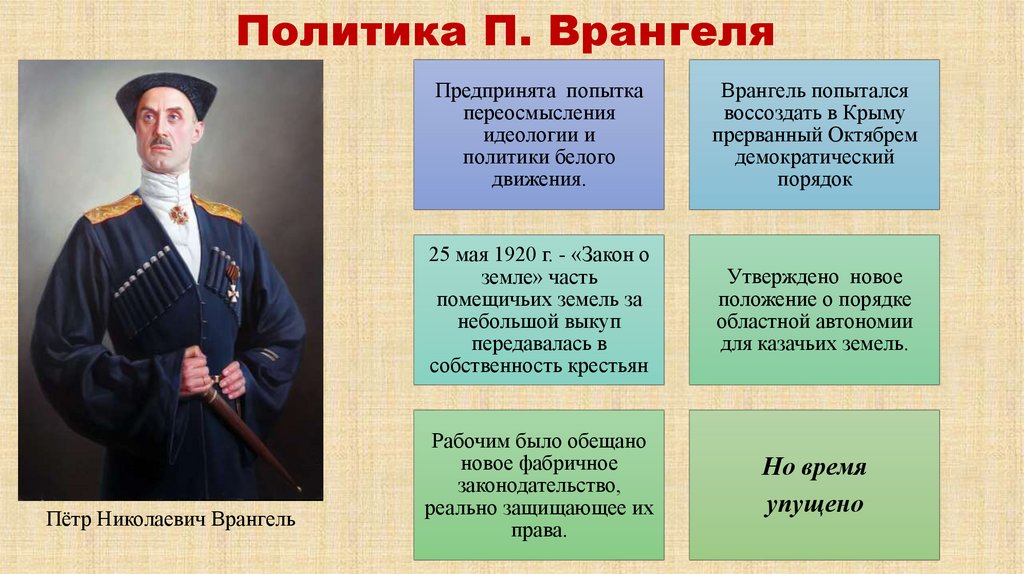 Политика П. Врангеля

Пётр Николаевич Врангель

Предпринята попытка переосмысления идеологии и политики белого движения.

Врангель попытался воссоздать в Крыму прерванный Октябрем демократический порядок

25 мая 1920 г. - «Закон о земле» часть помещичьих земель за небольшой выкуп передавалась в собственность крестьян

Утверждено новое положение о порядке областной автономии для казачьих земель.

Рабочим было обещано новое фабричное законодательство, реально защищающее их права.

Но время упущено